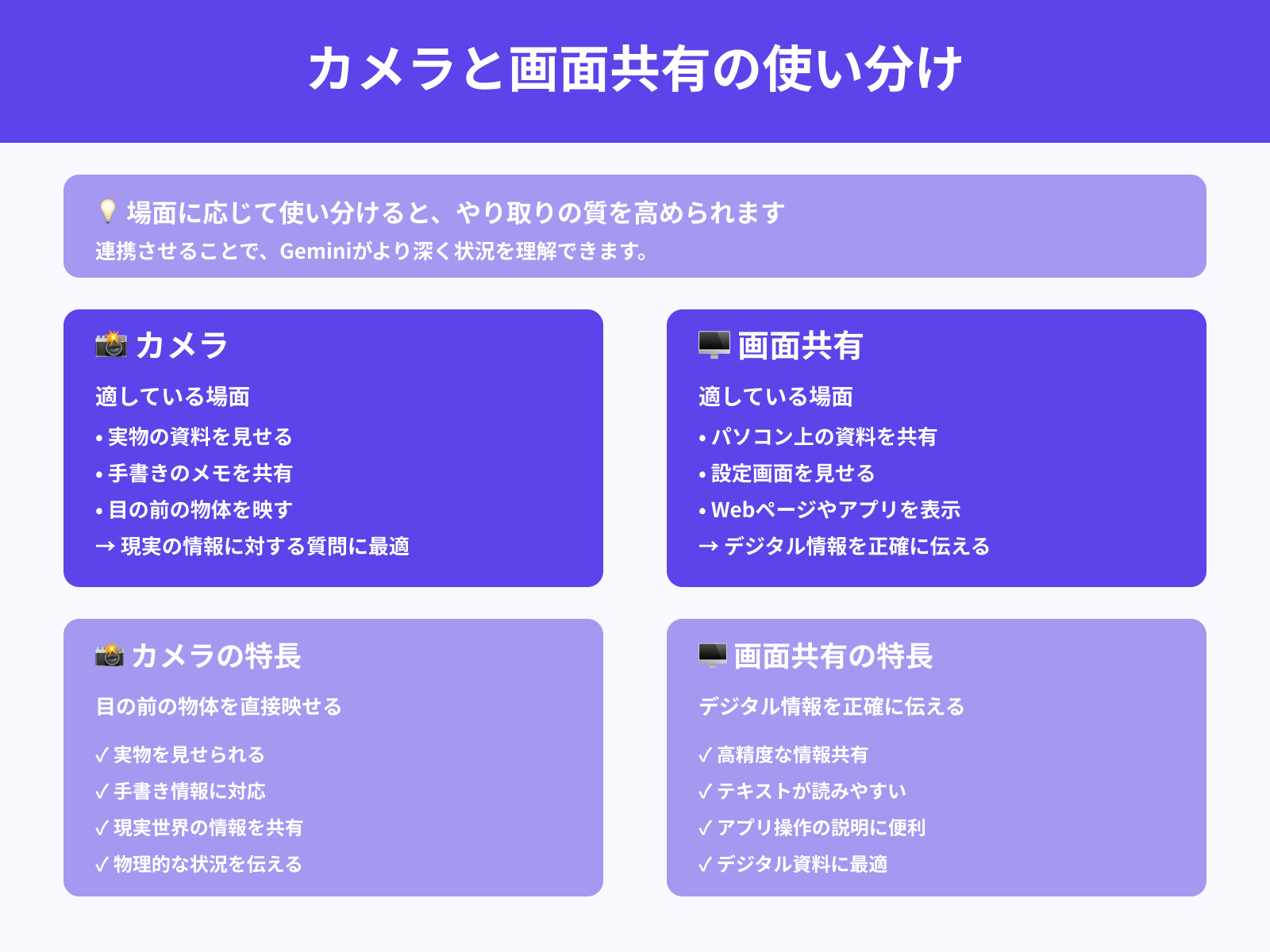 カメラと画面共有の使い分け

💡 場面に応じて使い分けると、やり取りの質を高められます
連携させることで、Geminiがより深く状況を理解できます。

📸 カメラ
適している場面
• 実物の資料を見せる
• 手書きのメモを共有
• 目の前の物体を映す
→ 現実の情報に対する質問に最適

🖥️ 画面共有
適している場面
• パソコン上の資料を共有
• 設定画面を見せる
• Webページやアプリを表示
→ デジタル情報を正確に伝える

📸 カメラの特長
目の前の物体を直接映せる
✓ 実物を見せられる
✓ 手書き情報に対応
✓ 現実世界の情報を共有
✓ 物理的な状況を伝える

🖥️ 画面共有の特長
デジタル情報を正確に伝える
✓ 高精度な情報共有
✓ テキストが読みやすい
✓ アプリ操作の説明に便利
✓ デジタル資料に最適